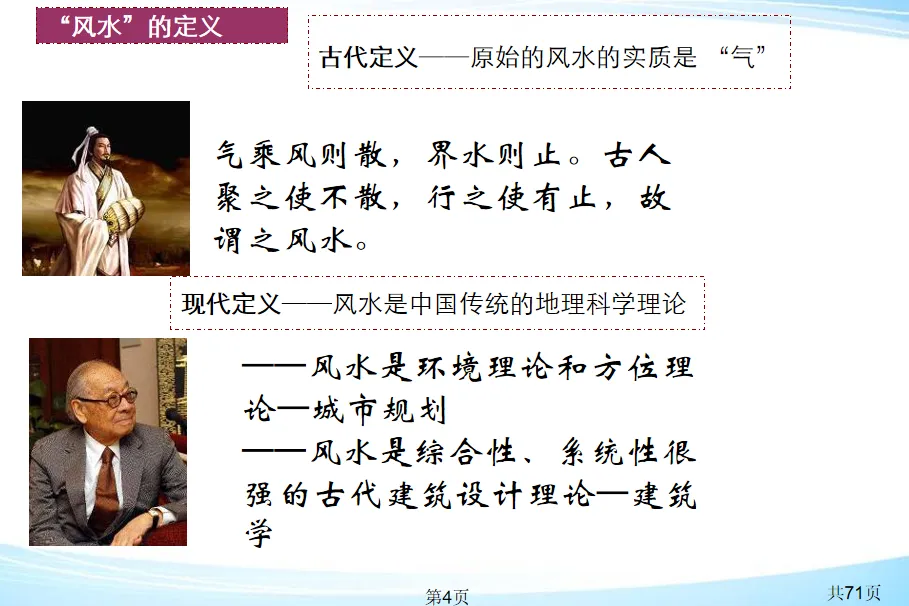 “风水”的定义

古代定义——原始的风水的实质是 “气”

气乘风则散，界水则止。古人聚之使不散，行之使有止，故谓之风水。

现代定义——风水是中国传统的地理科学理论

——风水是环境理论和方位理论—城市规划
——风水是综合性、系统性很强的古代建筑设计理论—建筑学

第4页

共71页